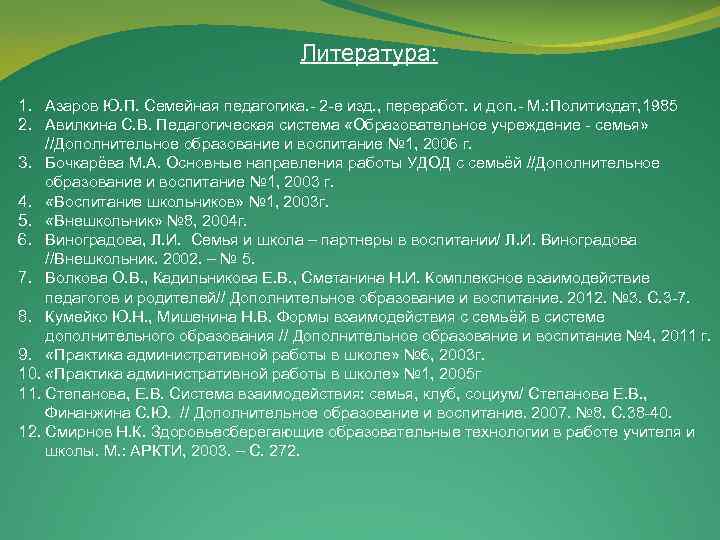 Литература:

1. Азаров Ю.П. Семейная педагогика.- 2-е изд., переработ. и доп.- М.:Политиздат,1985
2. Авилкина С.В. Педагогическая система «Образовательное учреждение - семья» //Дополнительное образование и воспитание №1, 2006 г.
3. Бочкарёва М.А. Основные направления работы УДОД с семьёй //Дополнительное образование и воспитание №1, 2003 г.
4. «Воспитание школьников» №1, 2003г.
5. «Внешкольник» №8, 2004г.
6. Виноградова, Л.И. Семья и школа – партнеры в воспитании/ Л.И. Виноградова //Внешкольник. 2002. – № 5.
7. Волкова О.В., Кадильникова Е.В., Сметанина Н.И. Комплексное взаимодействие педагогов и родителей// Дополнительное образование и воспитание. 2012. №3. С.3-7.
8. Кумейко Ю.Н., Мишенина Н.В. Формы взаимодействия с семьёй в системе дополнительного образования // Дополнительное образование и воспитание №4, 2011 г.
9. «Практика административной работы в школе» №6, 2003г.
10. «Практика административной работы в школе» №1, 2005г
11. Степанова, Е.В. Система взаимодействия: семья, клуб, социум/ Степанова Е.В., Финанжина С.Ю. // Дополнительное образование и воспитание. 2007. №8. С.38-40.
12. Смирнов Н.К. Здоровьесберегающие образовательные технологии в работе учителя и школы. М.: АРКТИ, 2003. – С. 272.